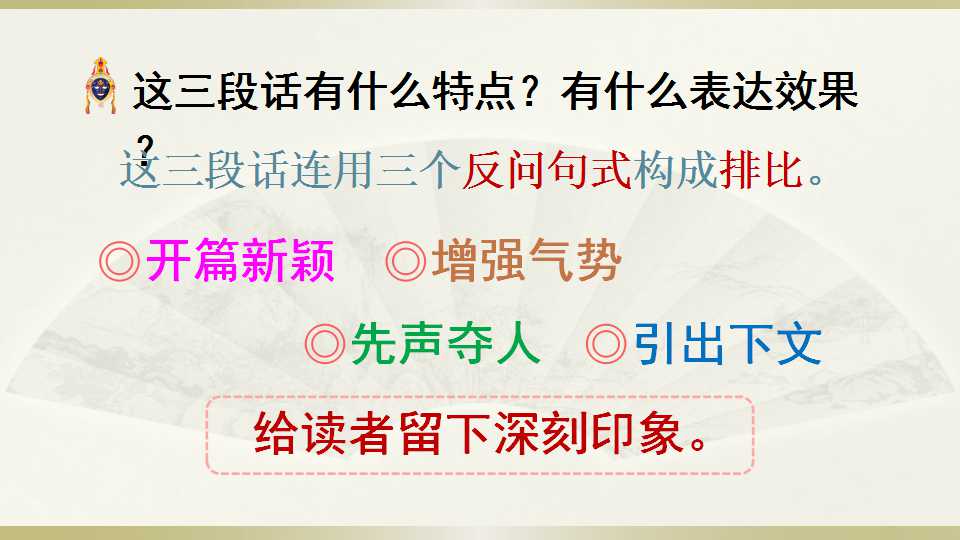 这三段话有什么特点？有什么表达效果？

这三段话连用三个反问句式构成排比。

◎开篇新颖 ◎增强气势

◎先声夺人 ◎引出下文

给读者留下深刻印象。